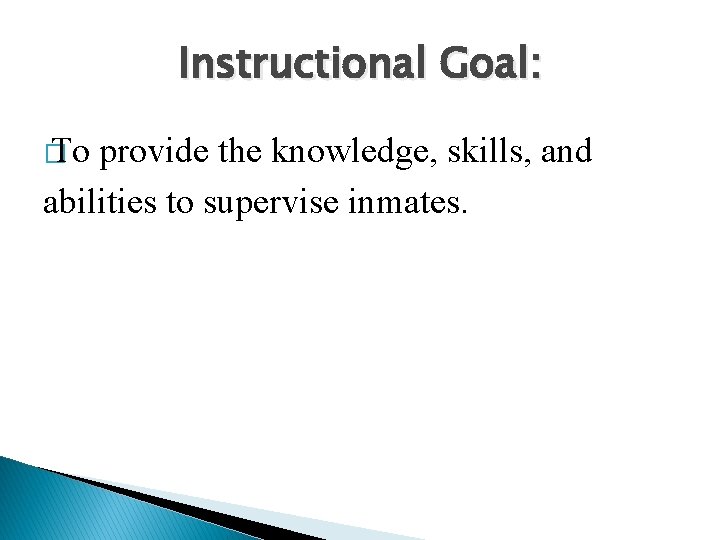 Instructional Goal:

To provide the knowledge, skills, and abilities to supervise inmates.